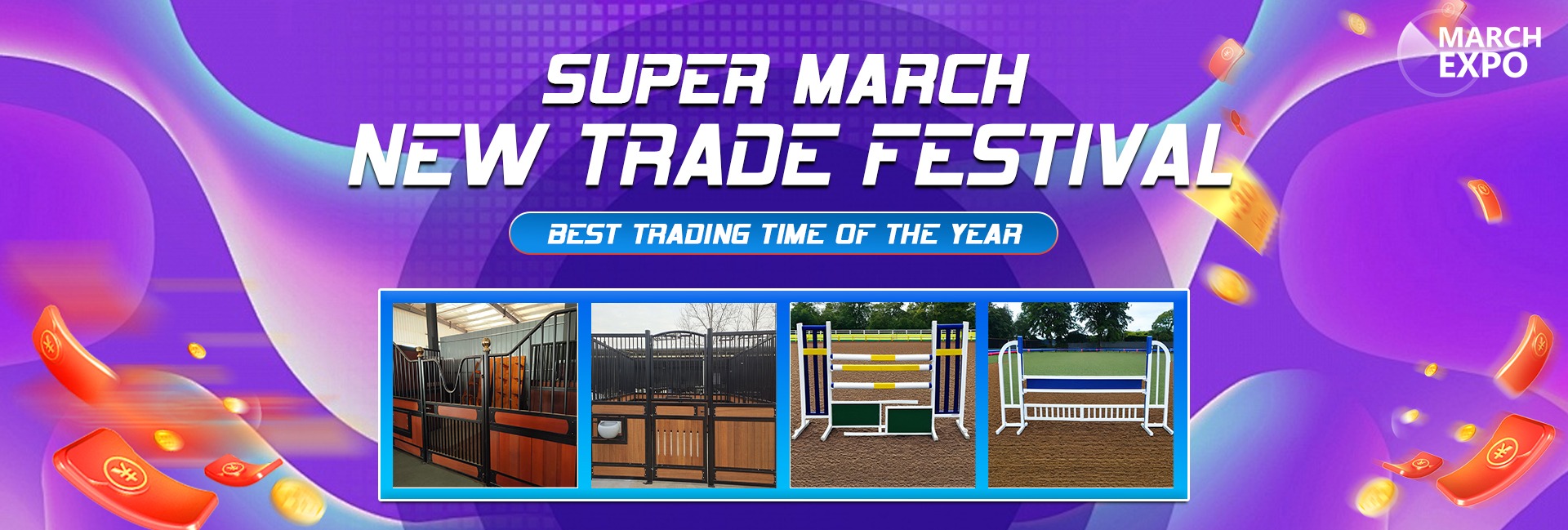 MARCH EXPO

SUPER MARCH
NEW TRADE FESTIVAL

BEST TRADING TIME OF THE YEAR